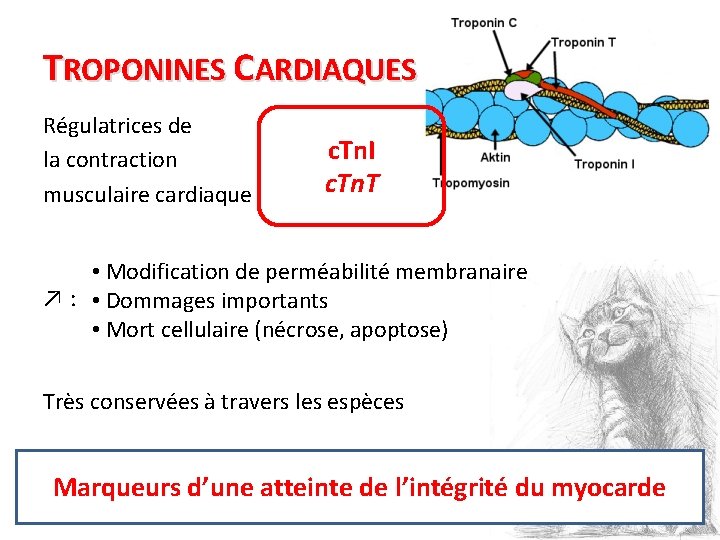 TROPONINES CARDIAQUES

Troponin C
Troponin T
Aktin
Troponin I
Tropomyosin

Régulatrices de la contraction musculaire cardiaque

cTnI
cTnT

↗ :
• Modification de perméabilité membranaire
• Dommages importants
• Mort cellulaire (nécrose, apoptose)

Très conservées à travers les espèces

Marqueurs d'une atteinte de l'intégrité du myocarde